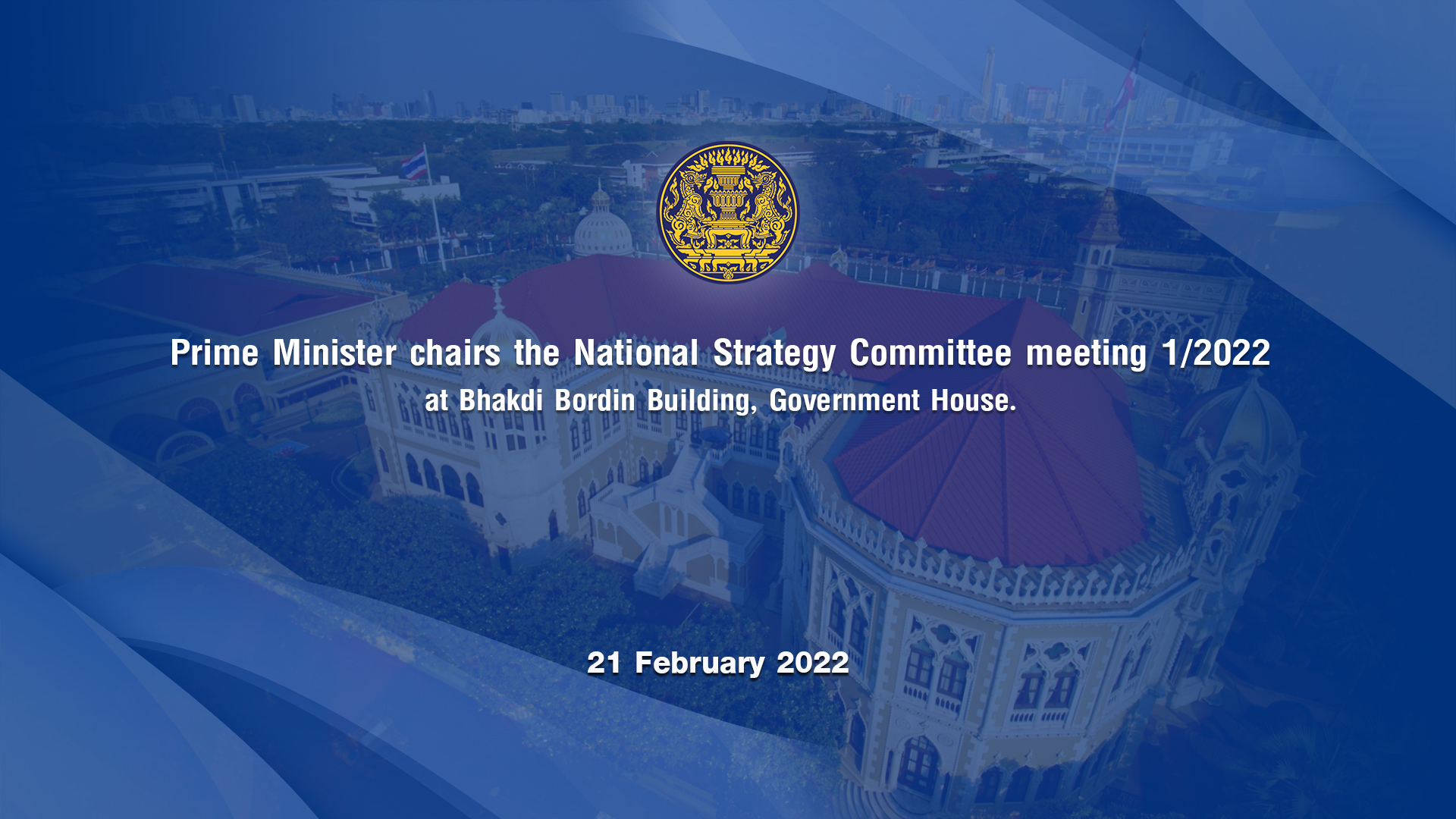 Prime Minister chairs the National Strategy Committee meeting 1/2022
at Bhakdi Bordin Building, Government House.

21 February 2022